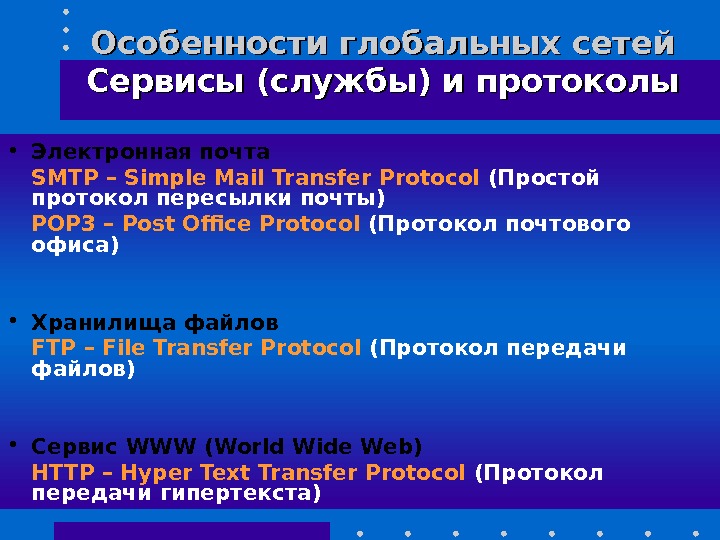 Особенности глобальных сетей
Сервисы (службы) и протоколы

• Электронная почта
SMTP – Simple Mail Transfer Protocol (Простой протокол пересылки почты)
POP3 – Post Office Protocol (Протокол почтового офиса)

• Хранилища файлов
FTP – File Transfer Protocol (Протокол передачи файлов)

• Сервис WWW (World Wide Web)
HTTP – Hyper Text Transfer Protocol (Протокол передачи гипертекста)